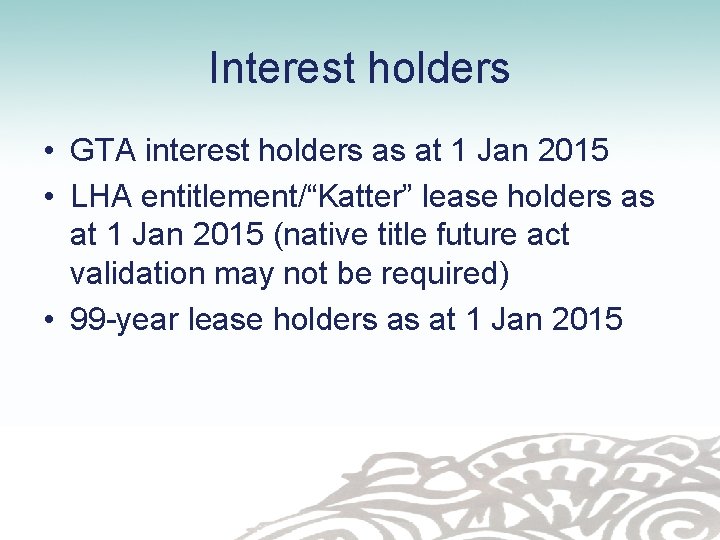 Interest holders

• GTA interest holders as at 1 Jan 2015
• LHA entitlement/“Katter” lease holders as at 1 Jan 2015 (native title future act validation may not be required)
• 99-year lease holders as at 1 Jan 2015